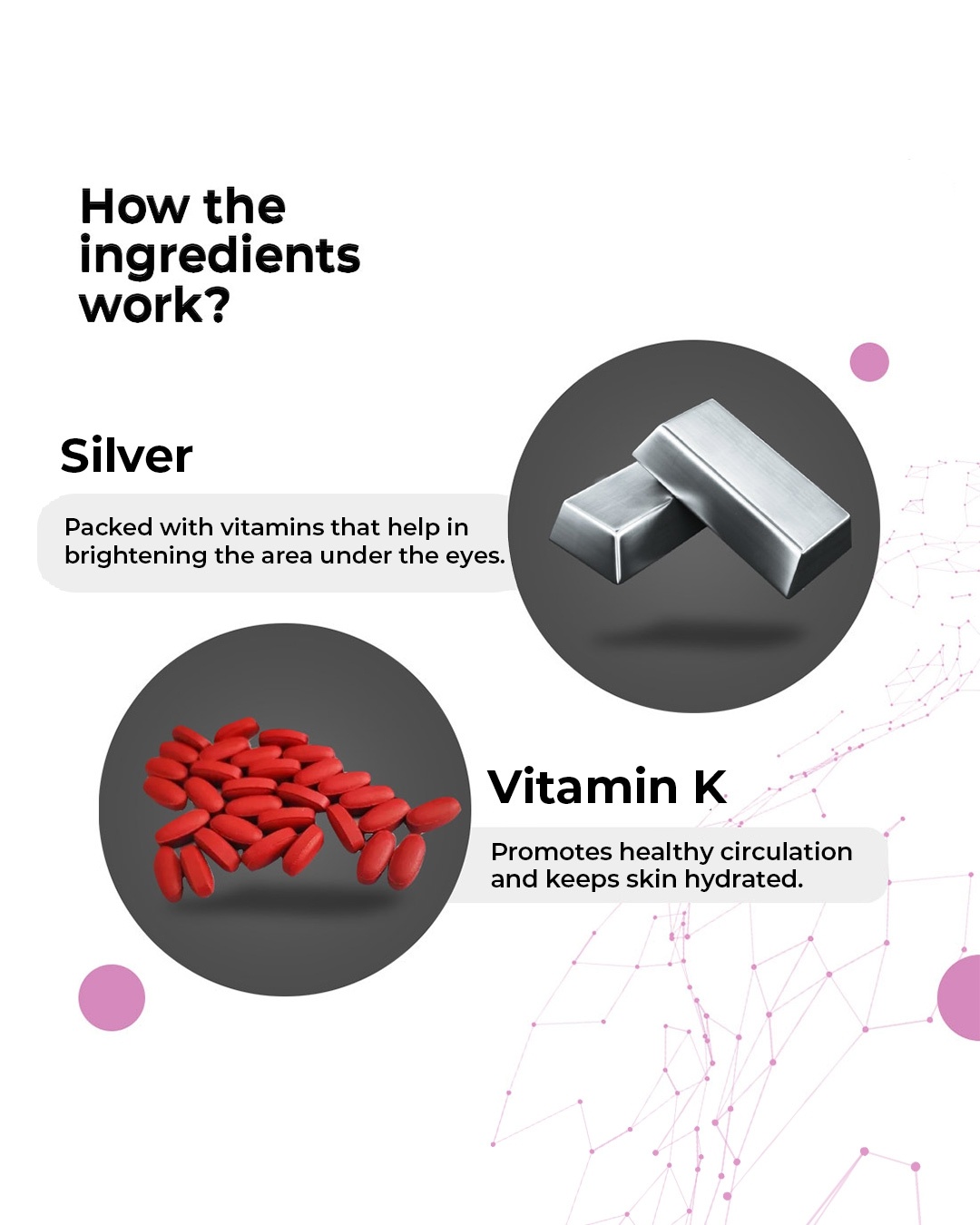 How the ingredients work?

Silver

Packed with vitamins that help in brightening the area under the eyes.

Vitamin K

Promotes healthy circulation and keeps skin hydrated.